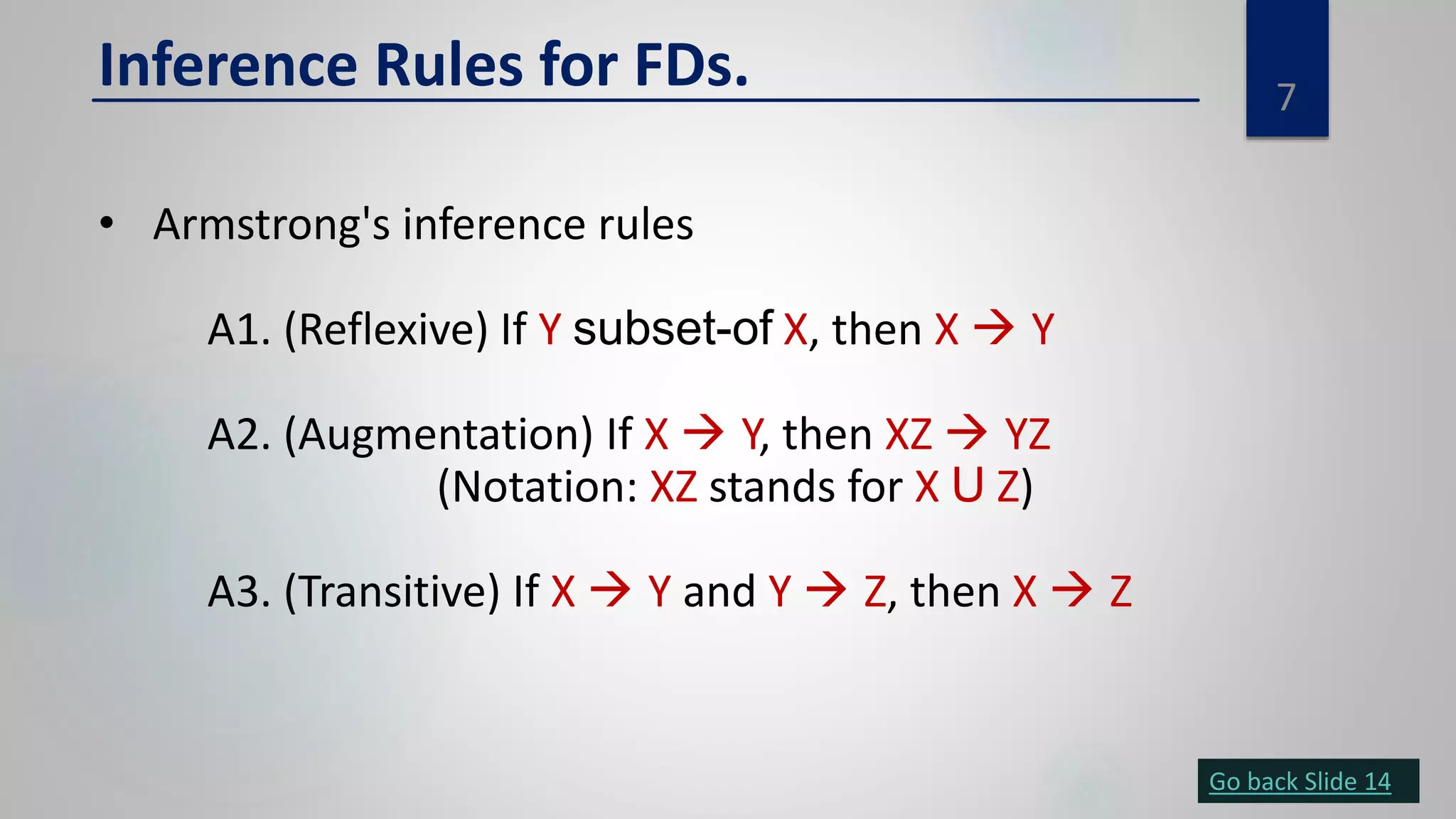 Inference Rules for FDs.

7

• Armstrong's inference rules

A1. (Reflexive) If Y subset-of X, then X → Y

A2. (Augmentation) If X → Y, then XZ → YZ
(Notation: XZ stands for X U Z)

A3. (Transitive) If X → Y and Y → Z, then X → Z

Go back Slide 14